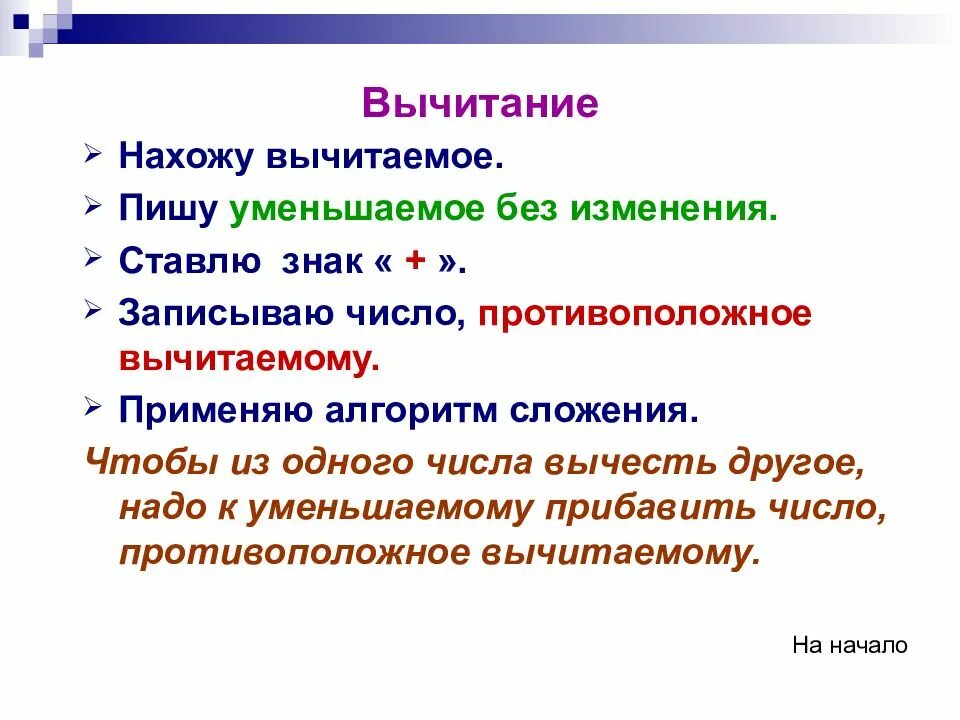 Вычитание

➢ Нахожу вычитаемое.
➢ Пишу уменьшаемое без изменения.
➢ Ставлю знак « + ».
➢ Записываю число, противоположное вычитаемому.
➢ Применяю алгоритм сложения.

Чтобы из одного числа вычесть другое, надо к уменьшаемому прибавить число, противоположное вычитаемому.

На начало